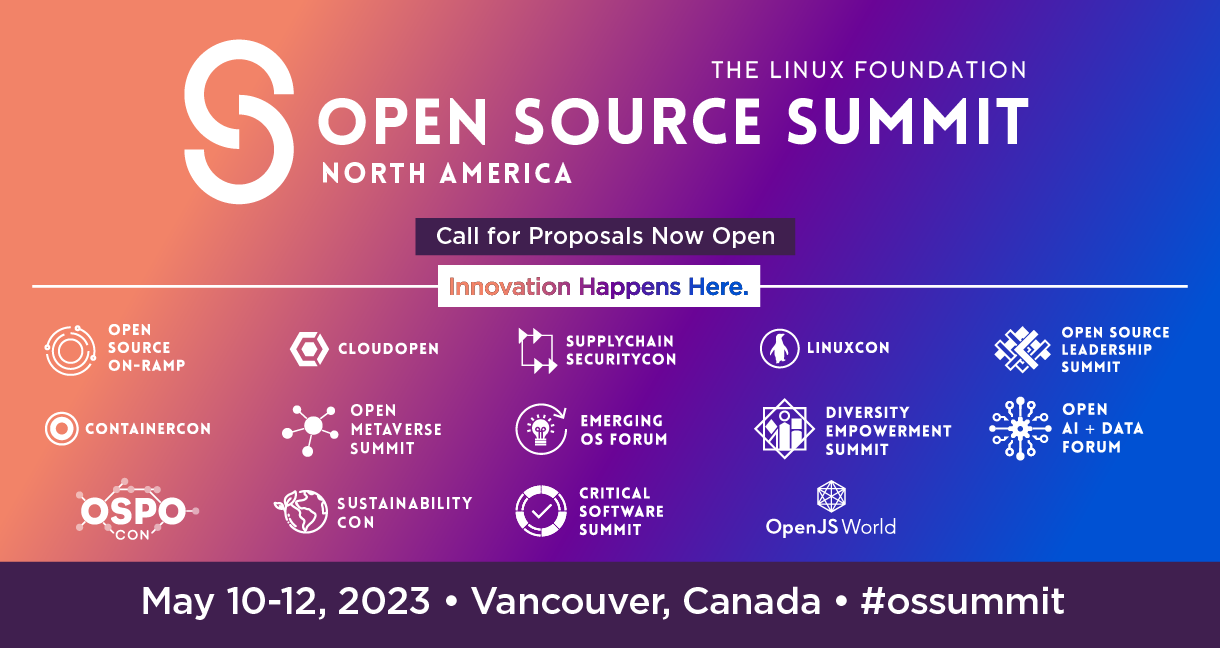 THE LINUX FOUNDATION
OPEN SOURCE SUMMIT
NORTH AMERICA

Call for Proposals Now Open

Innovation Happens Here.

OPEN SOURCE ON-RAMP

CLOUDOPEN

SUPPLYCHAIN SECURITYCON

LINUXCON

OPEN SOURCE LEADERSHIP SUMMIT

CONTAINERCON

OPEN METAVERSE SUMMIT

EMERGING OS FORUM

DIVERSITY EMPOWERMENT SUMMIT

OPEN AI + DATA FORUM

OSPO CON

SUSTAINABILITY CON

CRITICAL SOFTWARE SUMMIT

OpenJS World

May 10-12, 2023 • Vancouver, Canada • #ossummit